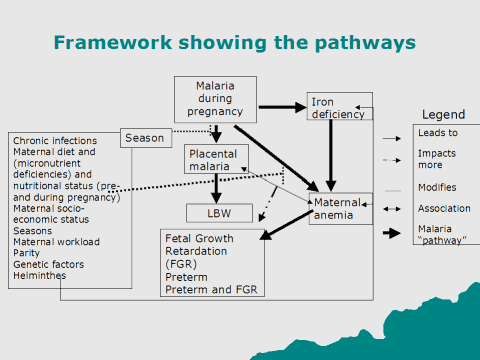 Framework showing the pathways

Malaria during pregnancy

Iron deficiency

Season

Chronic infections
Maternal diet and (micronutrient deficiencies) and nutritional status (pre- and during pregnancy)
Maternal socio-economic status
Seasons
Maternal workload
Parity
Genetic factors
Helminthes

Placental malaria

LBW

Maternal anemia

Fetal Growth Retardation (FGR)
Preterm
Preterm and FGR

Legend

Leads to

Impacts more

Modifies

Association

Malaria "pathway"